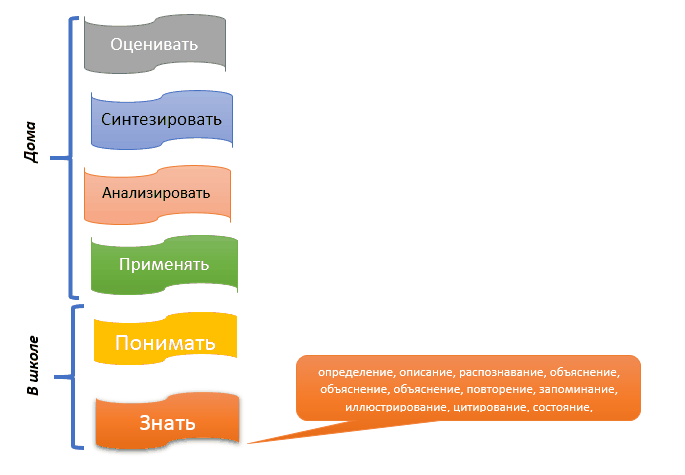 Дома

Оценивать

Синтезировать

Анализировать

Применять

В школе

Понимать

Знать

определение, описание, распознавание, объяснение, объяснение, объяснение, повторение, запоминание, иллюстрирование, цитирование, состояние,